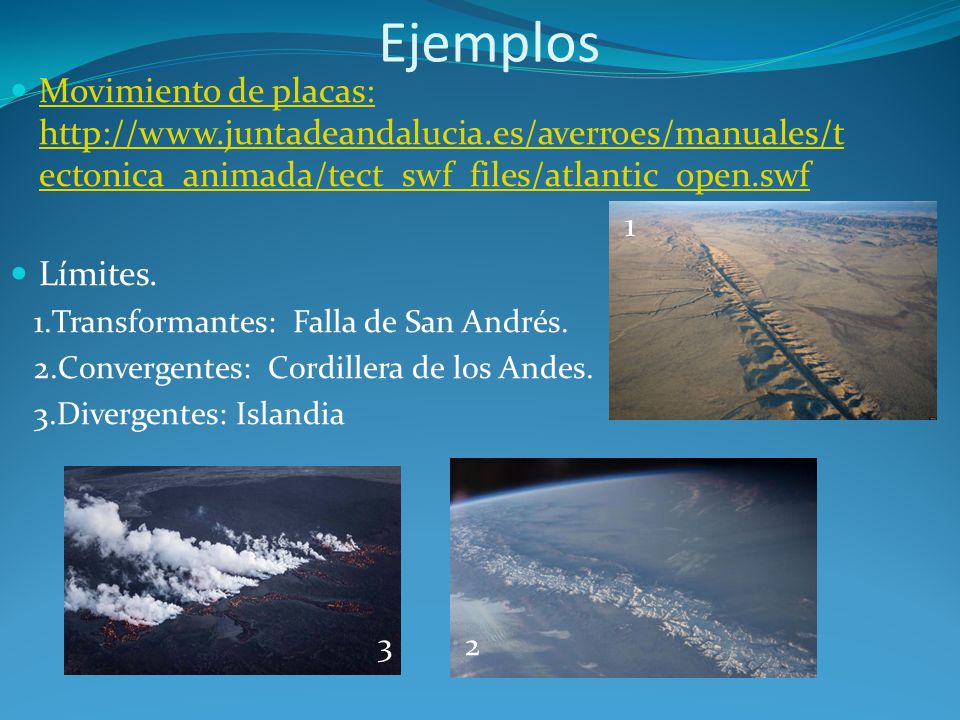 Ejemplos

Movimiento de placas: http://www.juntadeandalucia.es/averroes/manuales/tectonica_animada/tect_swf_files/atlantic_open.swf

1

Límites.

1.Transformantes: Falla de San Andrés.

2.Convergentes: Cordillera de los Andes.

3.Divergentes: Islandia

3

2